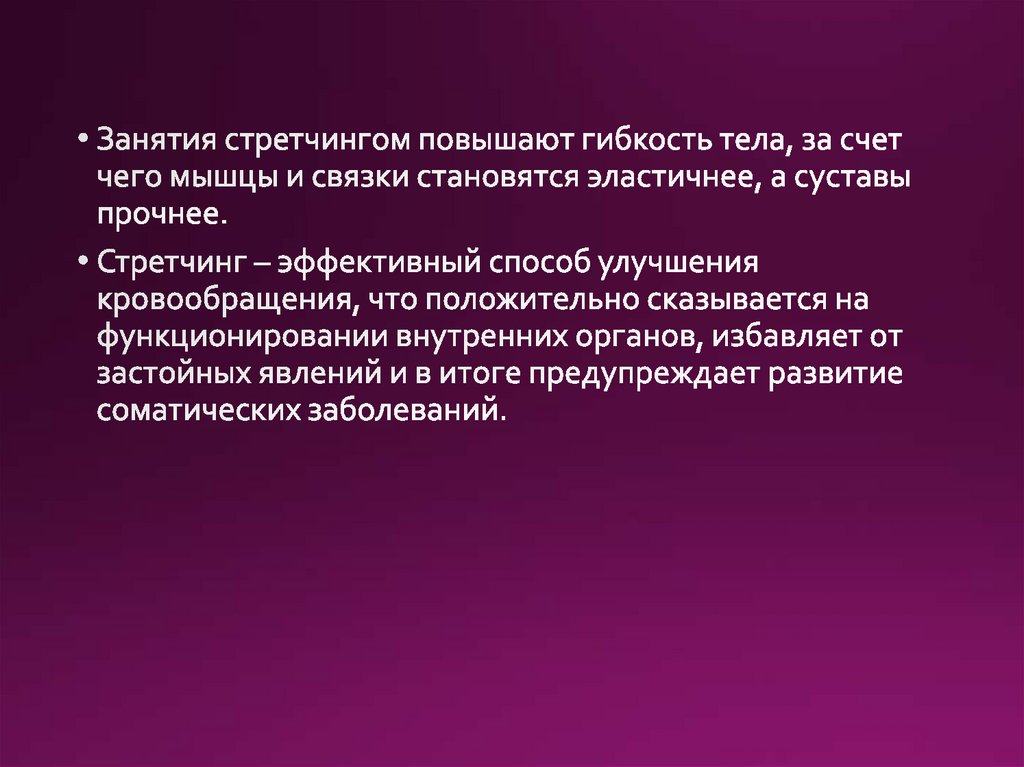 • Занятия стретчингом повышают гибкость тела, за счет чего мышцы и связки становятся эластичнее, а суставы прочнее.

• Стретчинг – эффективный способ улучшения кровообращения, что положительно сказывается на функционировании внутренних органов, избавляет от застойных явлений и в итоге предупреждает развитие соматических заболеваний.